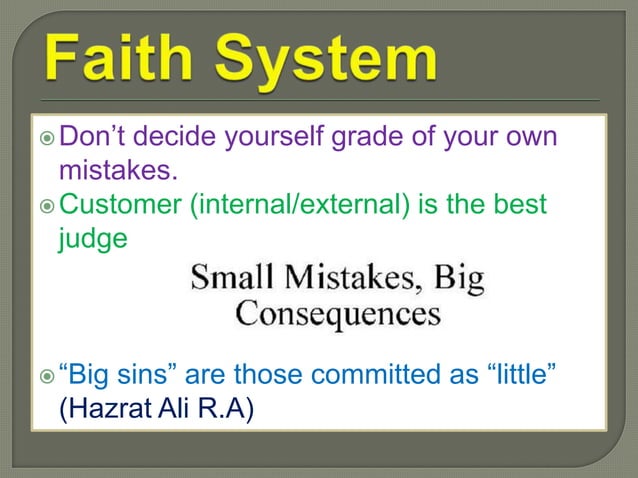 Faith System

Don’t decide yourself grade of your own mistakes.

Customer (internal/external) is the best judge

Small Mistakes, Big Consequences

“Big sins” are those committed as “little” (Hazrat Ali R.A)